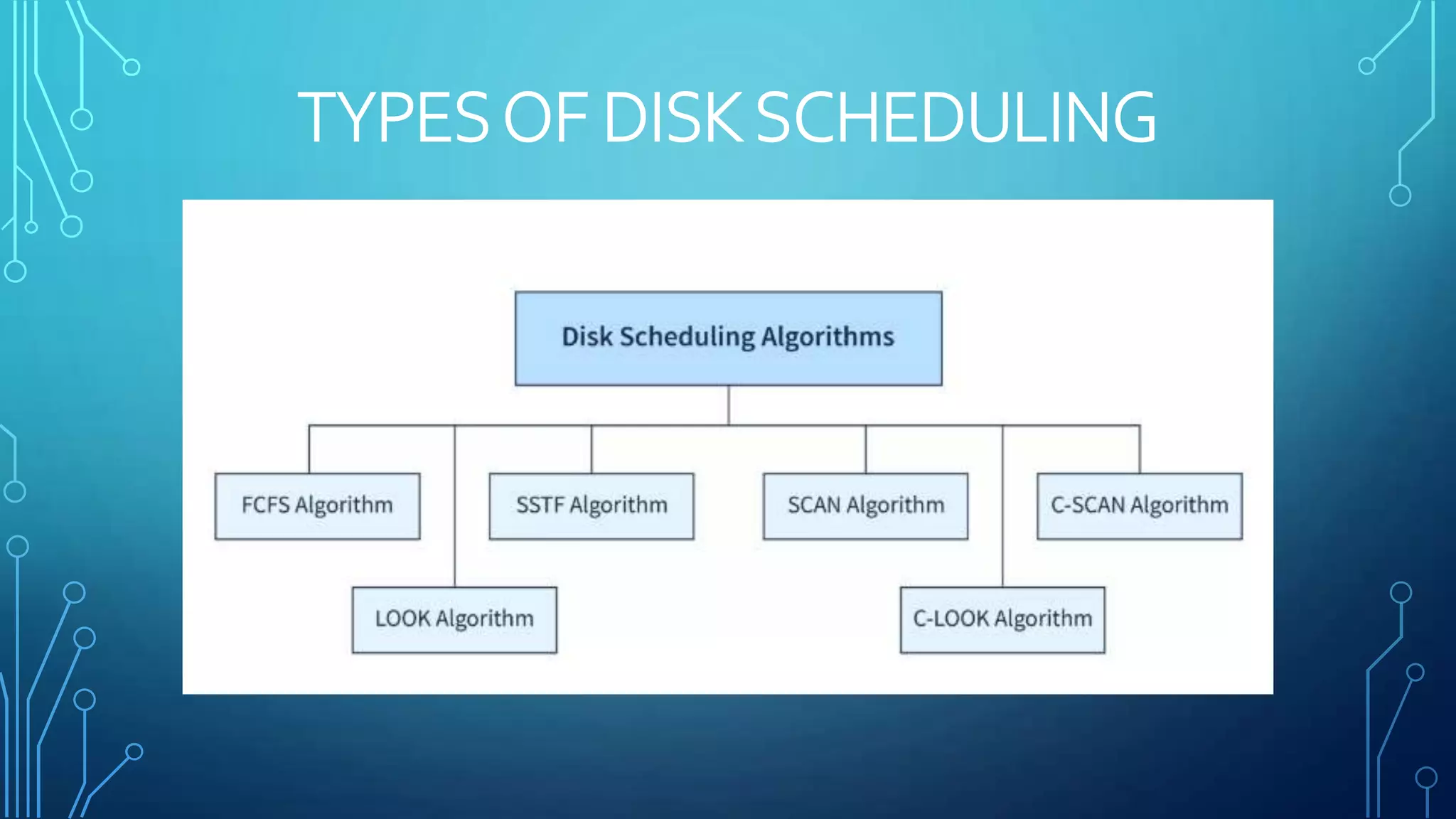 TYPES OF DISK SCHEDULING

Disk Scheduling Algorithms

FCFS Algorithm

SSTF Algorithm

SCAN Algorithm

C-SCAN Algorithm

LOOK Algorithm

C-LOOK Algorithm